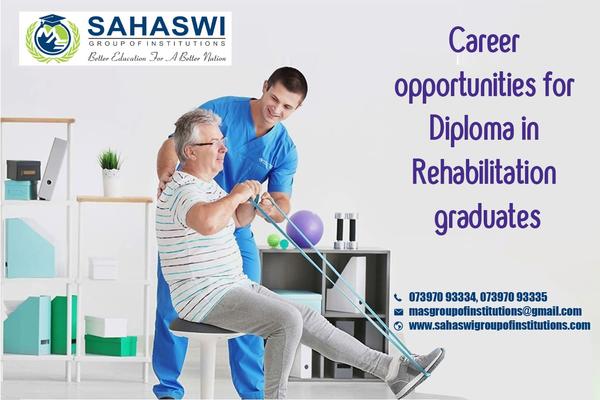 SAHASWI
GROUP OF INSTITUTIONS
Better Education For A Better Nation

Career opportunities for Diploma in Rehabilitation graduates

073970 93334, 073970 93335
masgroupofinstitutions@gmail.com
www.sahaswigroupofinstitutions.com